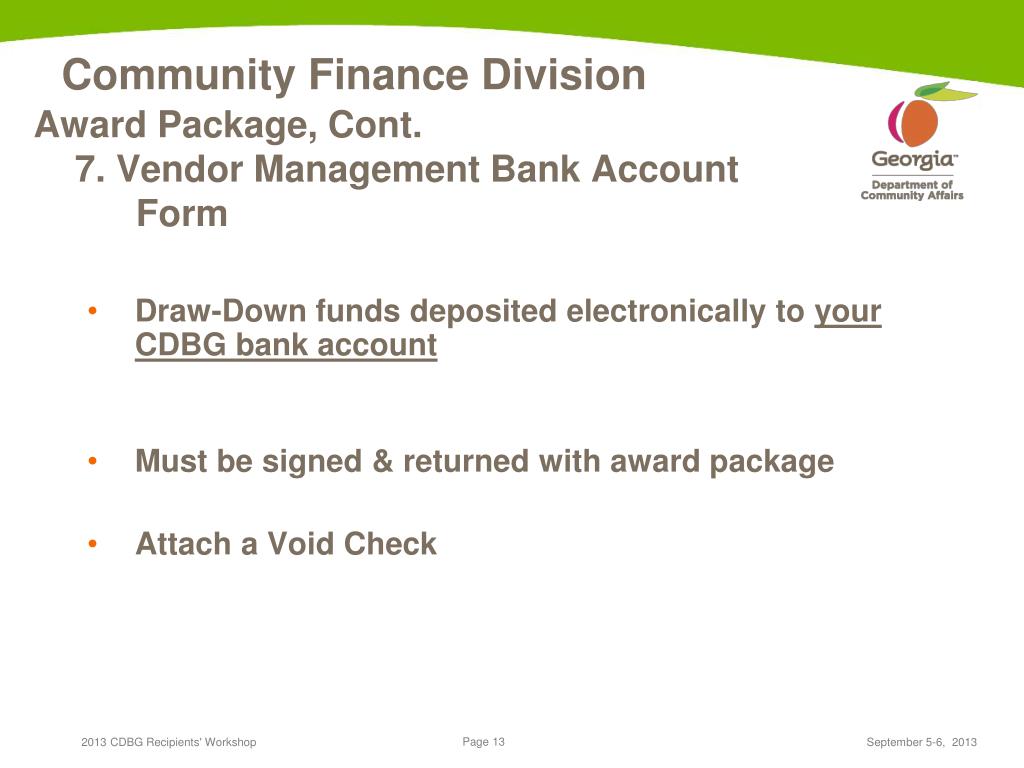 Community Finance Division
Award Package, Cont.
7. Vendor Management Bank Account Form

Georgia™
Department of Community Affairs

• Draw-Down funds deposited electronically to your CDBG bank account

• Must be signed & returned with award package

• Attach a Void Check

2013 CDBG Recipients' Workshop
Page 13
September 5-6, 2013